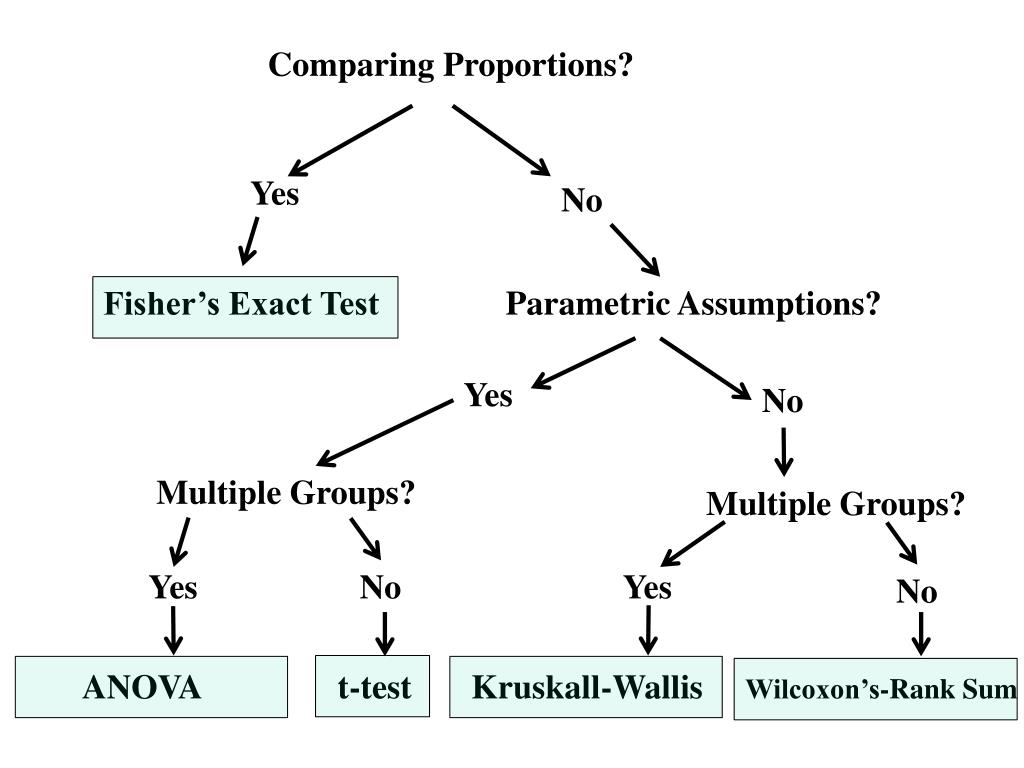 Comparing Proportions?

Yes

No

Fisher’s Exact Test

Parametric Assumptions?

Yes

No

Multiple Groups?

Multiple Groups?

Yes

No

Yes

No

ANOVA

t-test

Kruskall-Wallis

Wilcoxon’s-Rank Sum